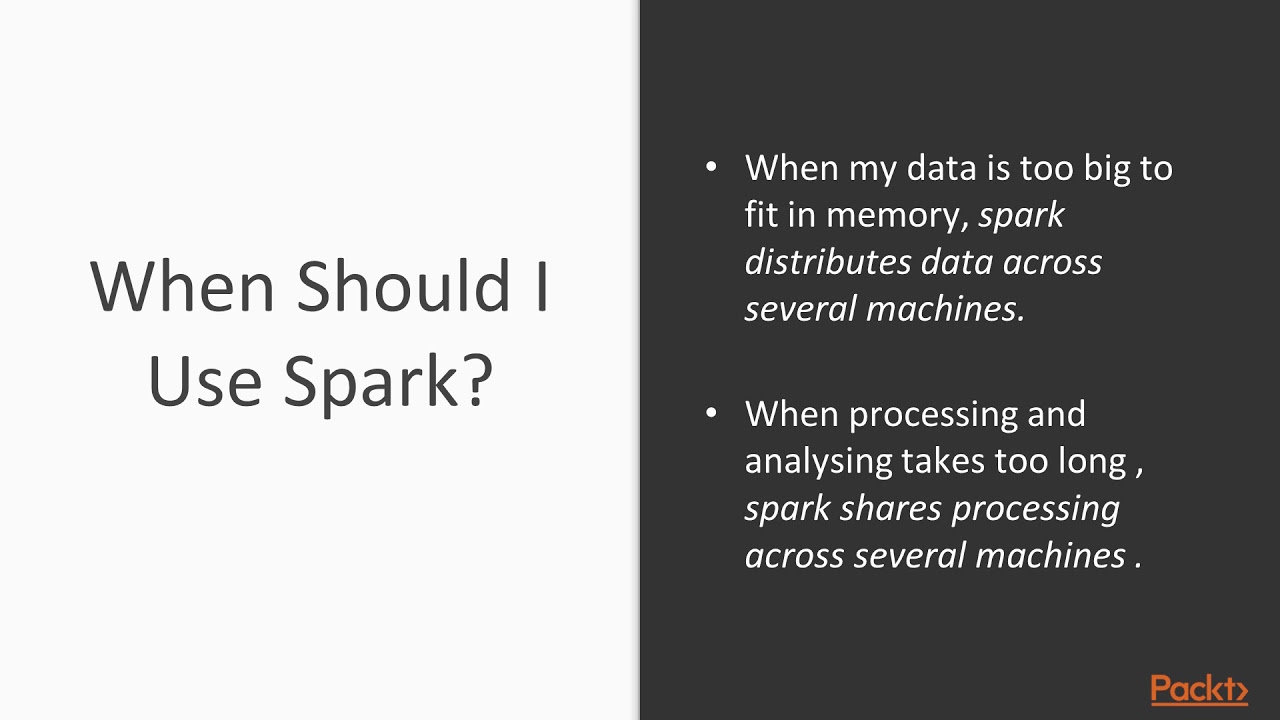 When Should I Use Spark?

• When my data is too big to fit in memory, spark distributes data across several machines.

• When processing and analysing takes too long , spark shares processing across several machines .

Packt>